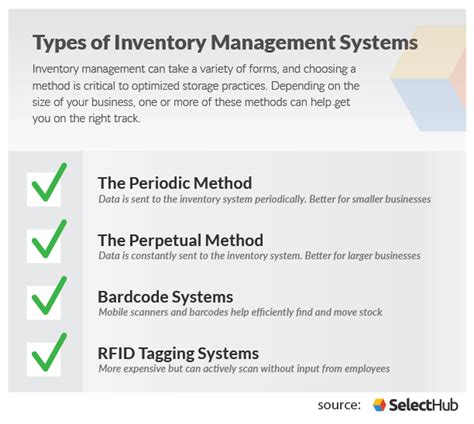 Types of Inventory Management Systems

Inventory management can take a variety of forms, and choosing a method is critical to optimized storage practices. Depending on the size of your business, one or more of these methods can help get you on the right track.

The Periodic Method
Data is sent to the inventory system periodically. Better for smaller businesses

The Perpetual Method
Data is constantly sent to the inventory system. Better for larger businesses

Bardcode Systems
Mobile scanners and barcodes help efficiently find and move stock

RFID Tagging Systems
More expensive but can actively scan without input from employees

source: SelectHub